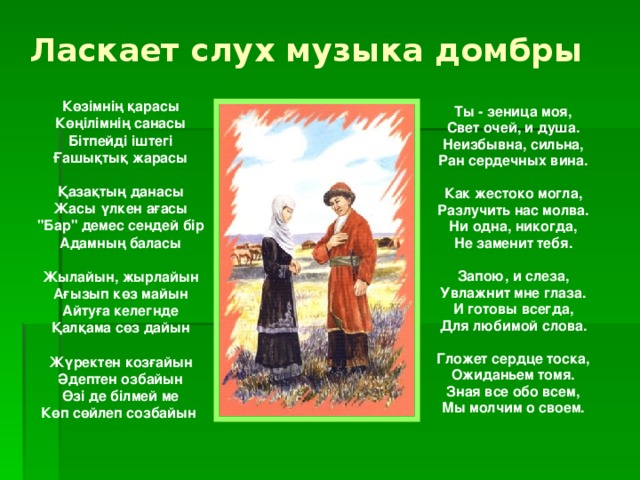 Ласкает слух музыка домбры

Көзімнің қарасы
Көңілімнің санасы
Бітпейді іштегі
Ғашықтық жарасы

Қазақтың данасы
Жасы үлкен ағасы
"Бар" демес сендей бір
Адамның баласы

Жылайын, жырлайын
Ағызып көз майын
Айтуға келегнде
Қалқама сөз дайын

Жүректен козғайын
Әдептен озбайын
Өзі де білмей ме
Көп сөйлеп созбайын

Ты - зеница моя,
Свет очей, и душа.
Неизбывна, сильна,
Ран сердечных вина.

Как жестоко могла,
Разлучить нас молва.
Ни одна, никогда,
Не заменит тебя.

Запою, и слеза,
Увлажнит мне глаза.
И готовы всегда,
Для любимой слова.

Гложет сердце тоска,
Ожиданьем томя.
Зная все обо всем,
Мы молчим о своем.